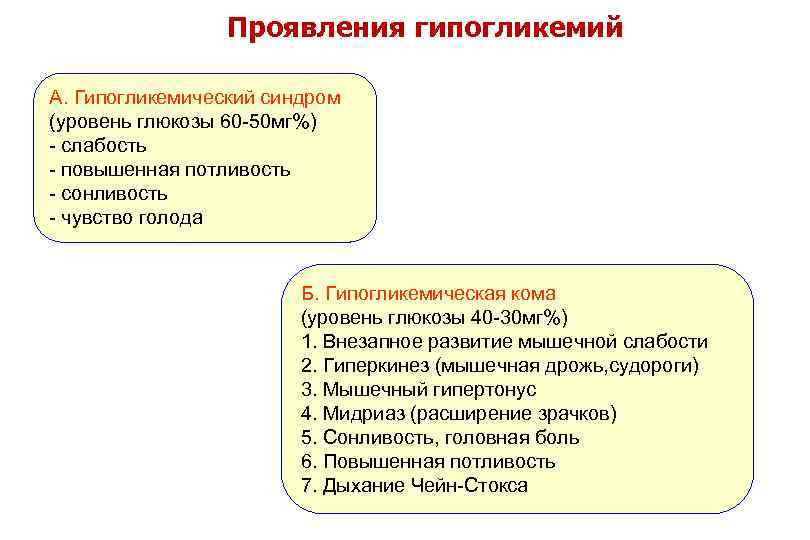 Проявления гипогликемий

А. Гипогликемический синдром
(уровень глюкозы 60-50мг%)
- слабость
- повышенная потливость
- сонливость
- чувство голода

Б. Гипогликемическая кома
(уровень глюкозы 40-30мг%)
1. Внезапное развитие мышечной слабости
2. Гиперкинез (мышечная дрожь,судороги)
3. Мышечный гипертонус
4. Мидриаз (расширение зрачков)
5. Сонливость, головная боль
6. Повышенная потливость
7. Дыхание Чейн-Стокса